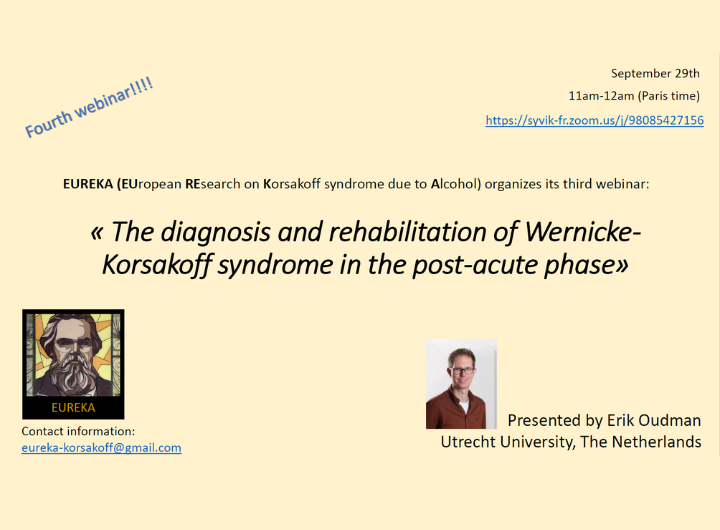 Fourth webinar!!!!

September 29th

11am-12am (Paris time)

https://syvik-fr.zoom.us/j/98085427156

EUREKA (EUropean REsearch on Korsakoff syndrome due to Alcohol) organizes its third webinar:

« The diagnosis and rehabilitation of Wernicke-Korsakoff syndrome in the post-acute phase»

EUREKA

Contact information:
eureka-korsakoff@gmail.com

Presented by Erik Oudman
Utrecht University, The Netherlands